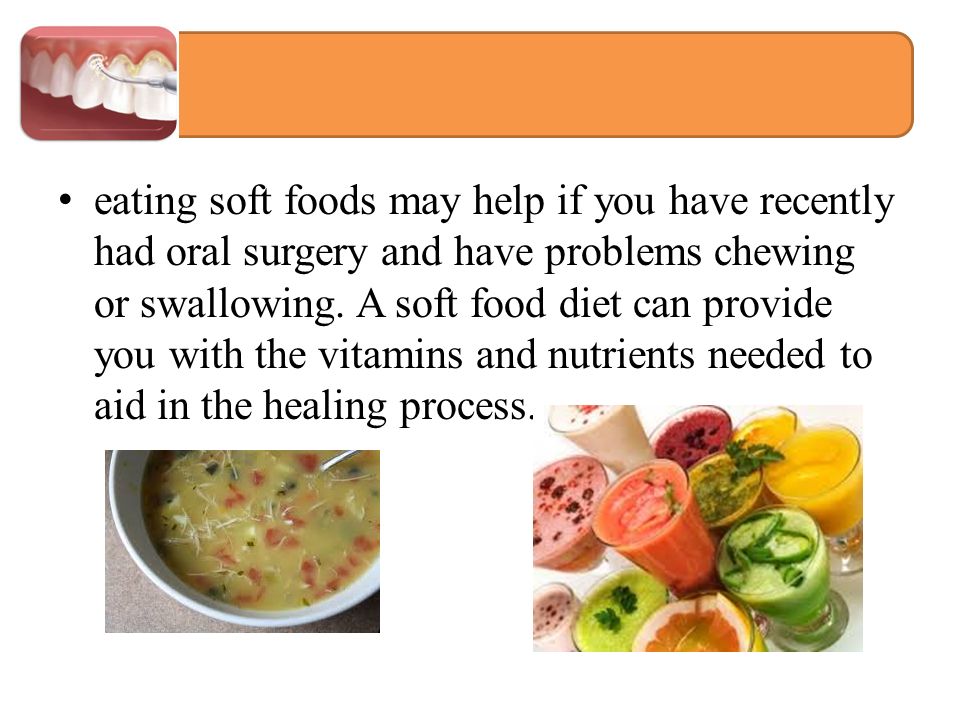 • eating soft foods may help if you have recently had oral surgery and have problems chewing or swallowing. A soft food diet can provide you with the vitamins and nutrients needed to aid in the healing process.